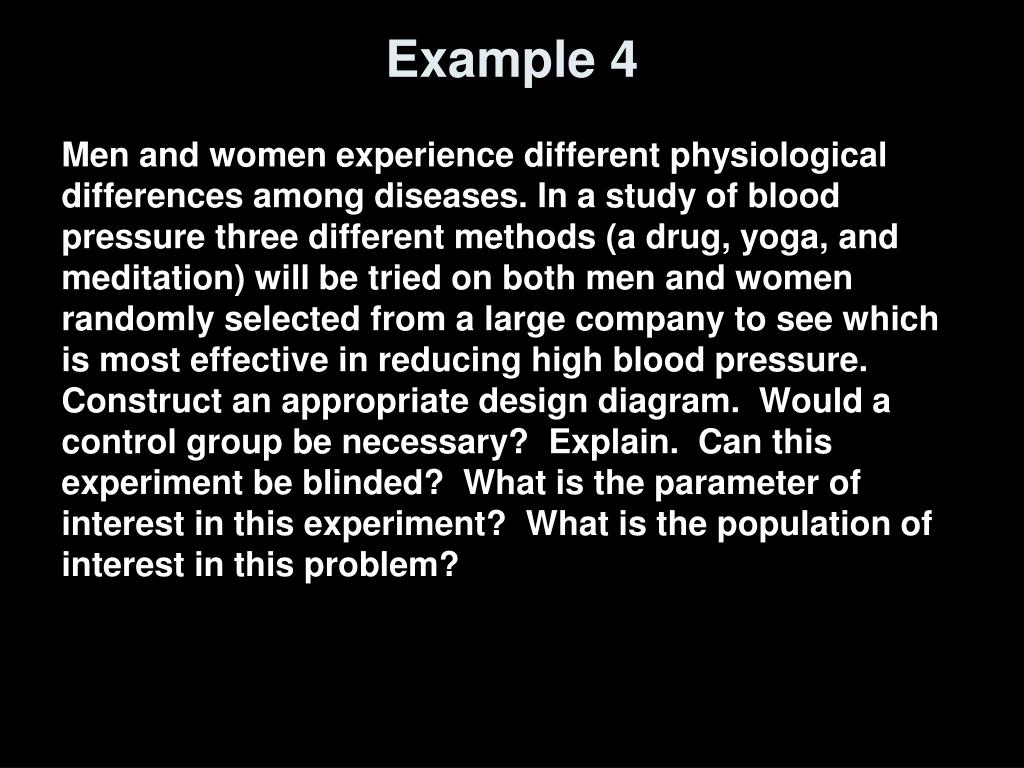 Example 4

Men and women experience different physiological differences among diseases. In a study of blood pressure three different methods (a drug, yoga, and meditation) will be tried on both men and women randomly selected from a large company to see which is most effective in reducing high blood pressure. Construct an appropriate design diagram. Would a control group be necessary? Explain. Can this experiment be blinded? What is the parameter of interest in this experiment? What is the population of interest in this problem?